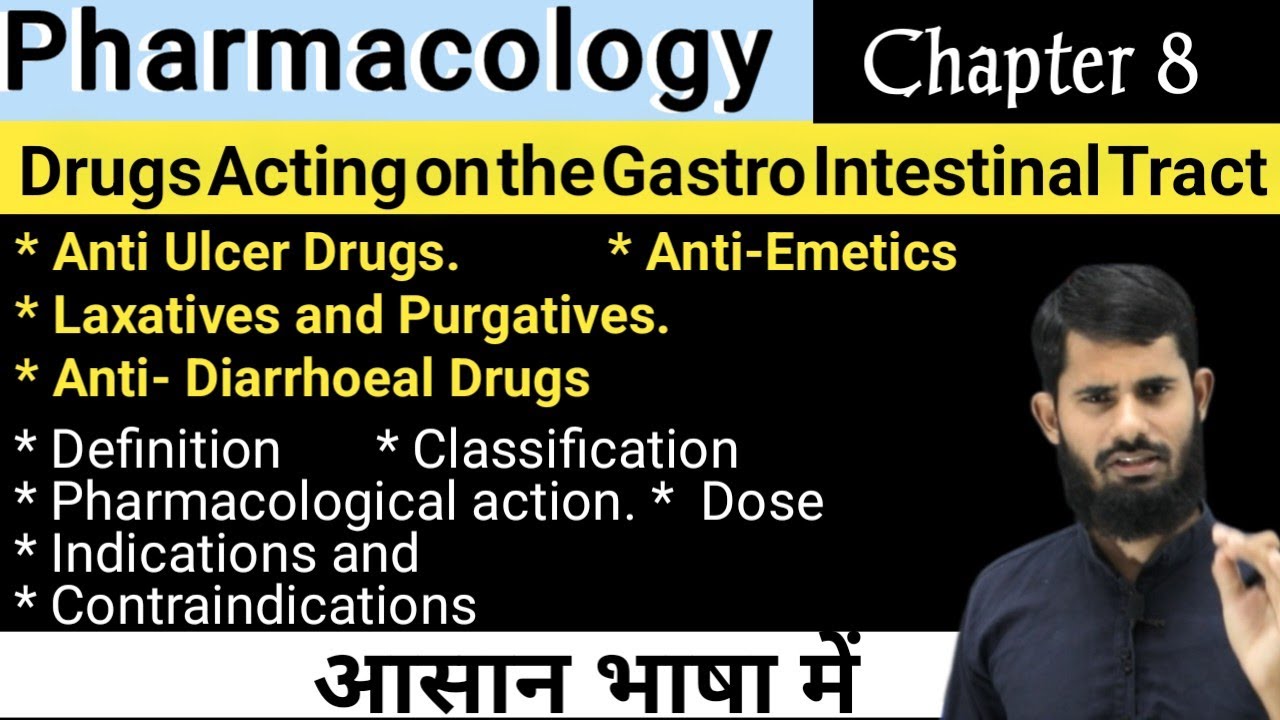 Pharmacology

Chapter 8

Drugs Acting on the Gastro Intestinal Tract

* Anti Ulcer Drugs. * Anti-Emetics

* Laxatives and Purgatives.

* Anti- Diarrhoeal Drugs

* Definition * Classification

* Pharmacological action. * Dose

* Indications and

* Contraindications

आसान भाषा में